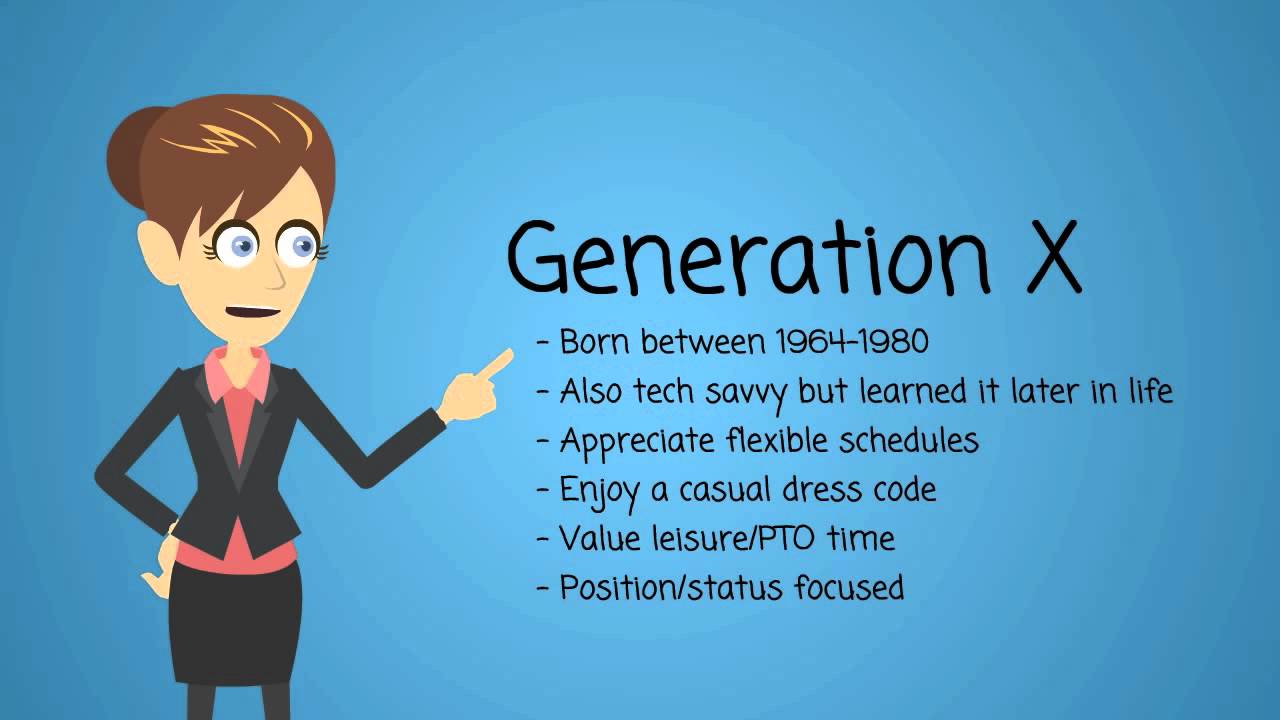 Generation X

- Born between 1964-1980
- Also tech savvy but learned it later in life
- Appreciate flexible schedules
- Enjoy a casual dress code
- Value leisure/PTO time
- Position/status focused